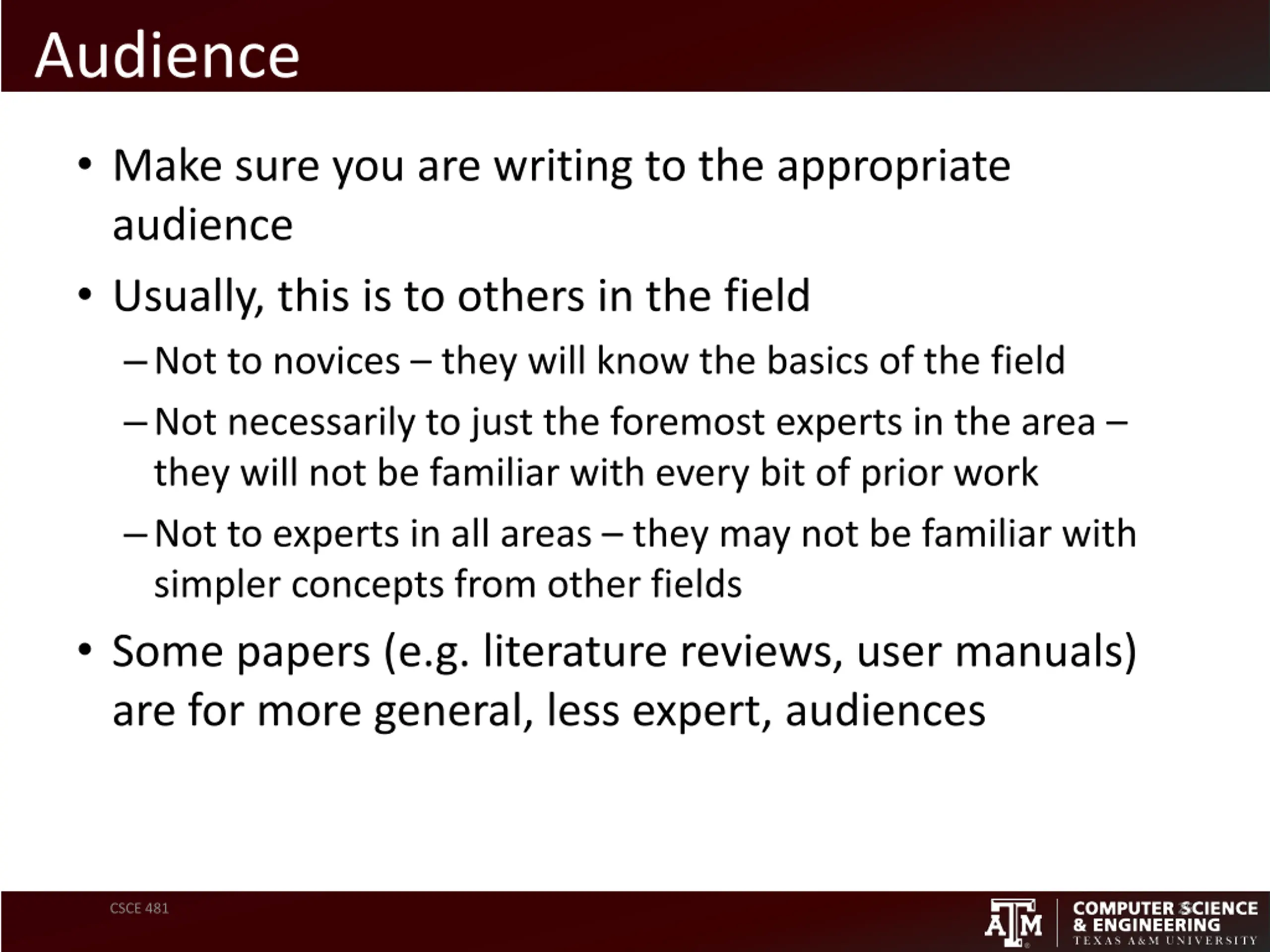 Audience

• Make sure you are writing to the appropriate audience

• Usually, this is to others in the field

– Not to novices – they will know the basics of the field

– Not necessarily to just the foremost experts in the area – they will not be familiar with every bit of prior work

– Not to experts in all areas – they may not be familiar with simpler concepts from other fields

• Some papers (e.g. literature reviews, user manuals) are for more general, less expert, audiences

CSCE 481

ATM COMPUTER SCIENCE & ENGINEERING TEXAS A&M UNIVERSITY